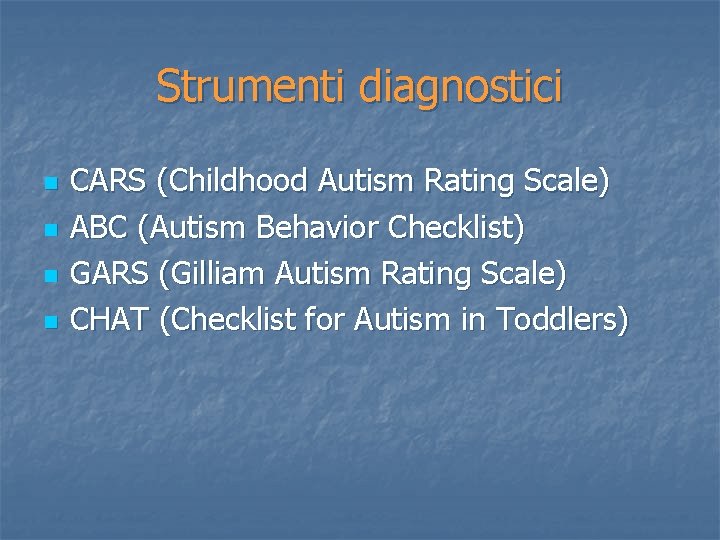 Strumenti diagnostici

- CARS (Childhood Autism Rating Scale)
- ABC (Autism Behavior Checklist)
- GARS (Gilliam Autism Rating Scale)
- CHAT (Checklist for Autism in Toddlers)